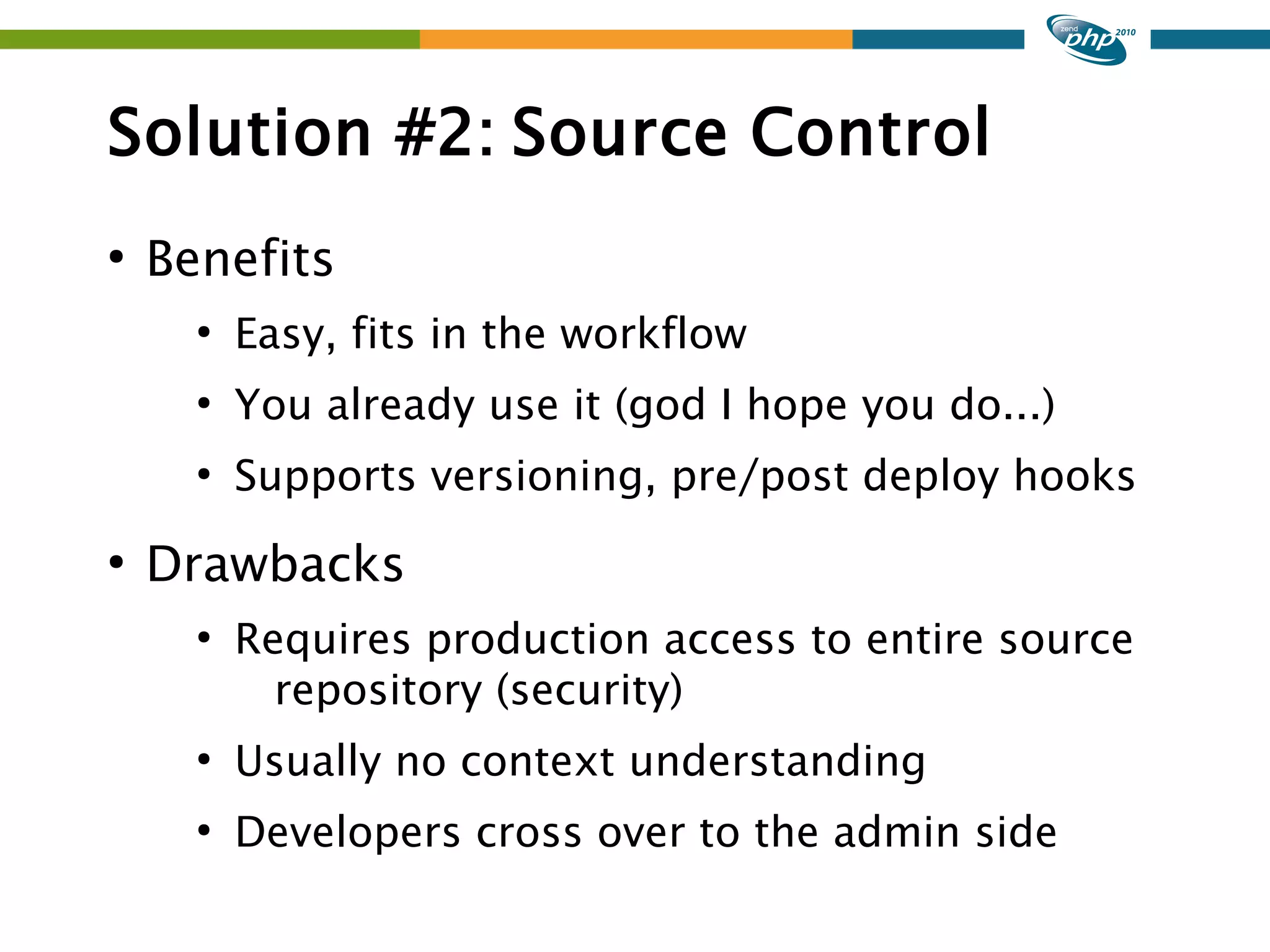 zend php 2010

Solution #2: Source Control

• Benefits
• Easy, fits in the workflow
• You already use it (god I hope you do...)
• Supports versioning, pre/post deploy hooks

• Drawbacks
• Requires production access to entire source repository (security)
• Usually no context understanding
• Developers cross over to the admin side